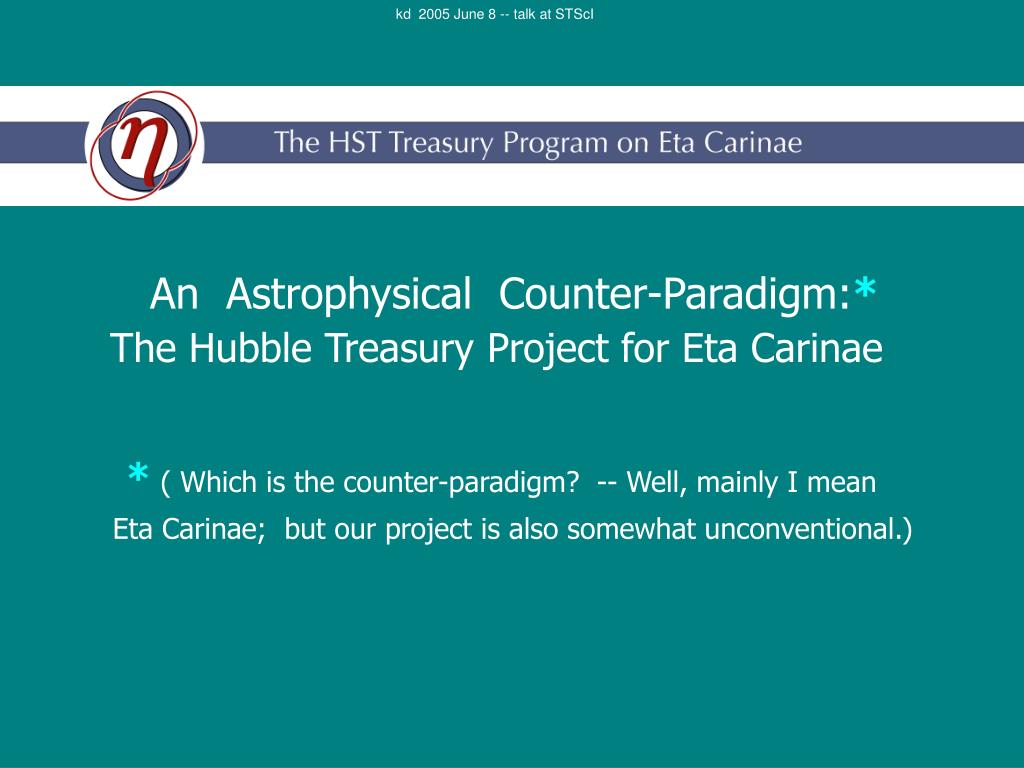 kd 2005 June 8 -- talk at STScI

$\eta$

The HST Treasury Program on Eta Carinae

An Astrophysical Counter-Paradigm:*
The Hubble Treasury Project for Eta Carinae

* ( Which is the counter-paradigm? -- Well, mainly I mean Eta Carinae; but our project is also somewhat unconventional.)